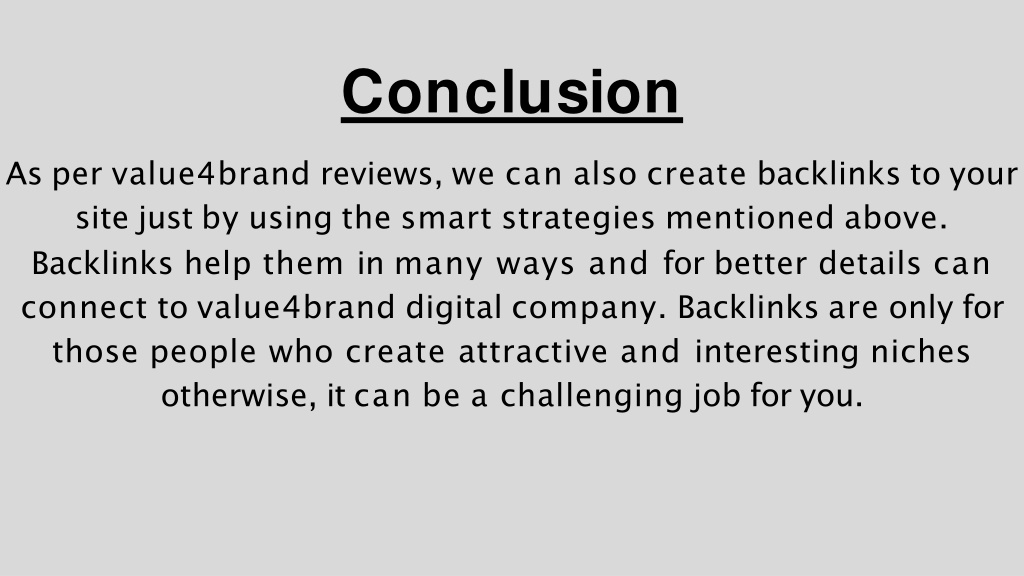 Conclusion

As per value4brand reviews, we can also create backlinks to your site just by using the smart strategies mentioned above. Backlinks help them in many ways and for better details can connect to value4brand digital company. Backlinks are only for those people who create attractive and interesting niches otherwise, it can be a challenging job for you.